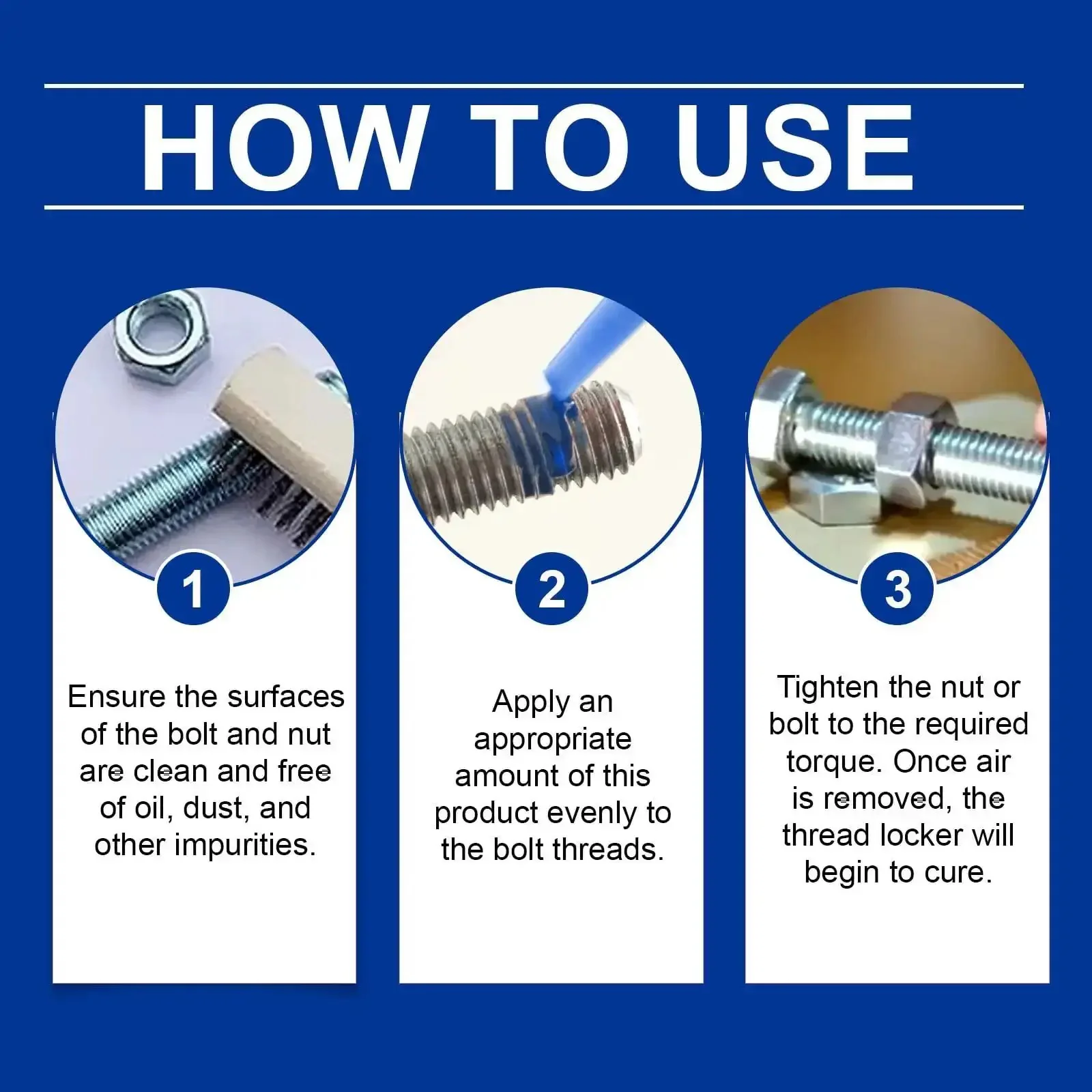 HOW TO USE

1

Ensure the surfaces of the bolt and nut are clean and free of oil, dust, and other impurities.

2

Apply an appropriate amount of this product evenly to the bolt threads.

3

Tighten the nut or bolt to the required torque. Once air is removed, the thread locker will begin to cure.